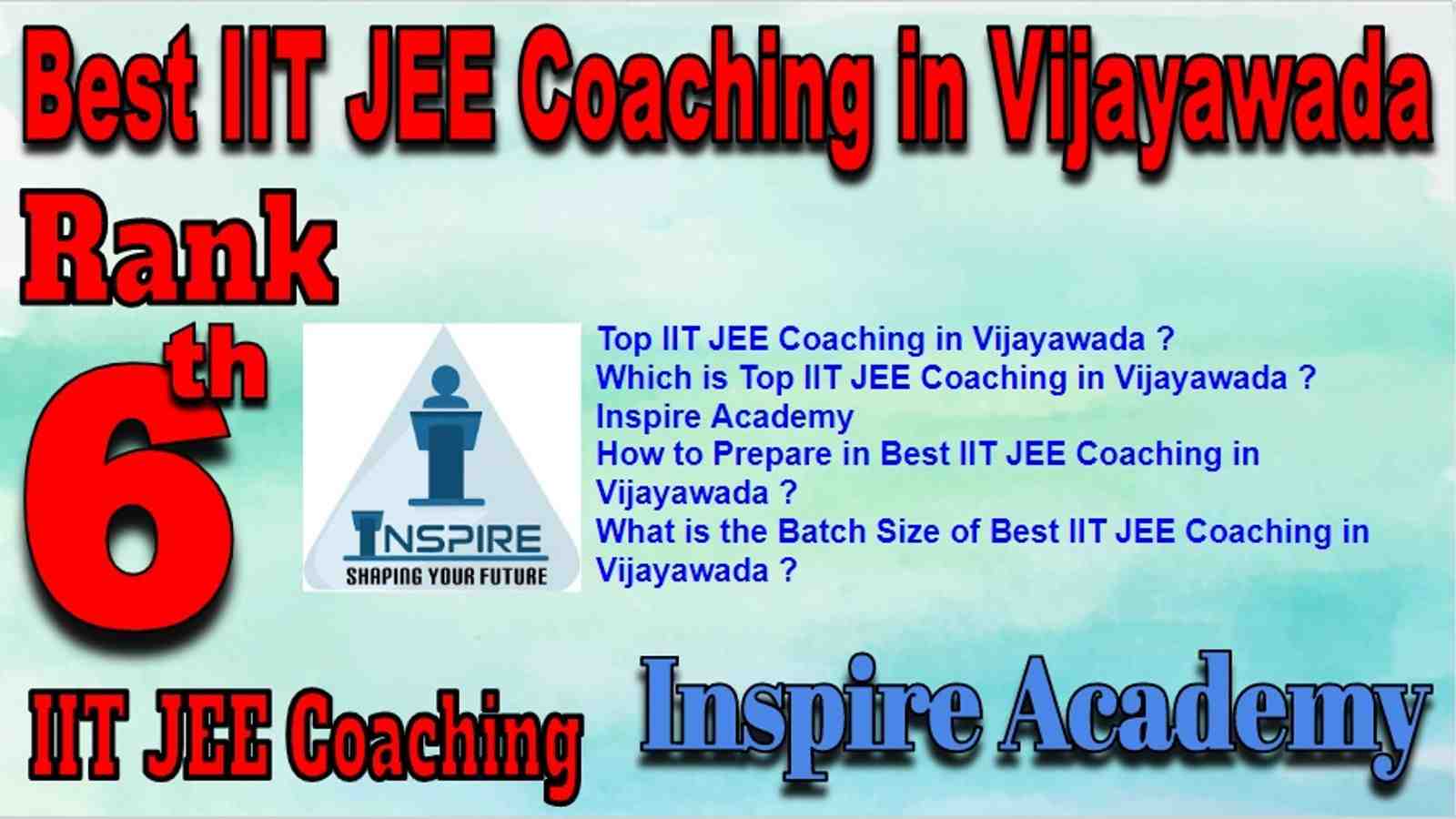 Best IIT JEE Coaching in Vijayawada

Rank

6th

INSPIRE
SHAPING YOUR FUTURE

Top IIT JEE Coaching in Vijayawada ?
Which is Top IIT JEE Coaching in Vijayawada ?
Inspire Academy
How to Prepare in Best IIT JEE Coaching in Vijayawada ?
What is the Batch Size of Best IIT JEE Coaching in Vijayawada ?

IIT JEE Coaching

Inspire Academy